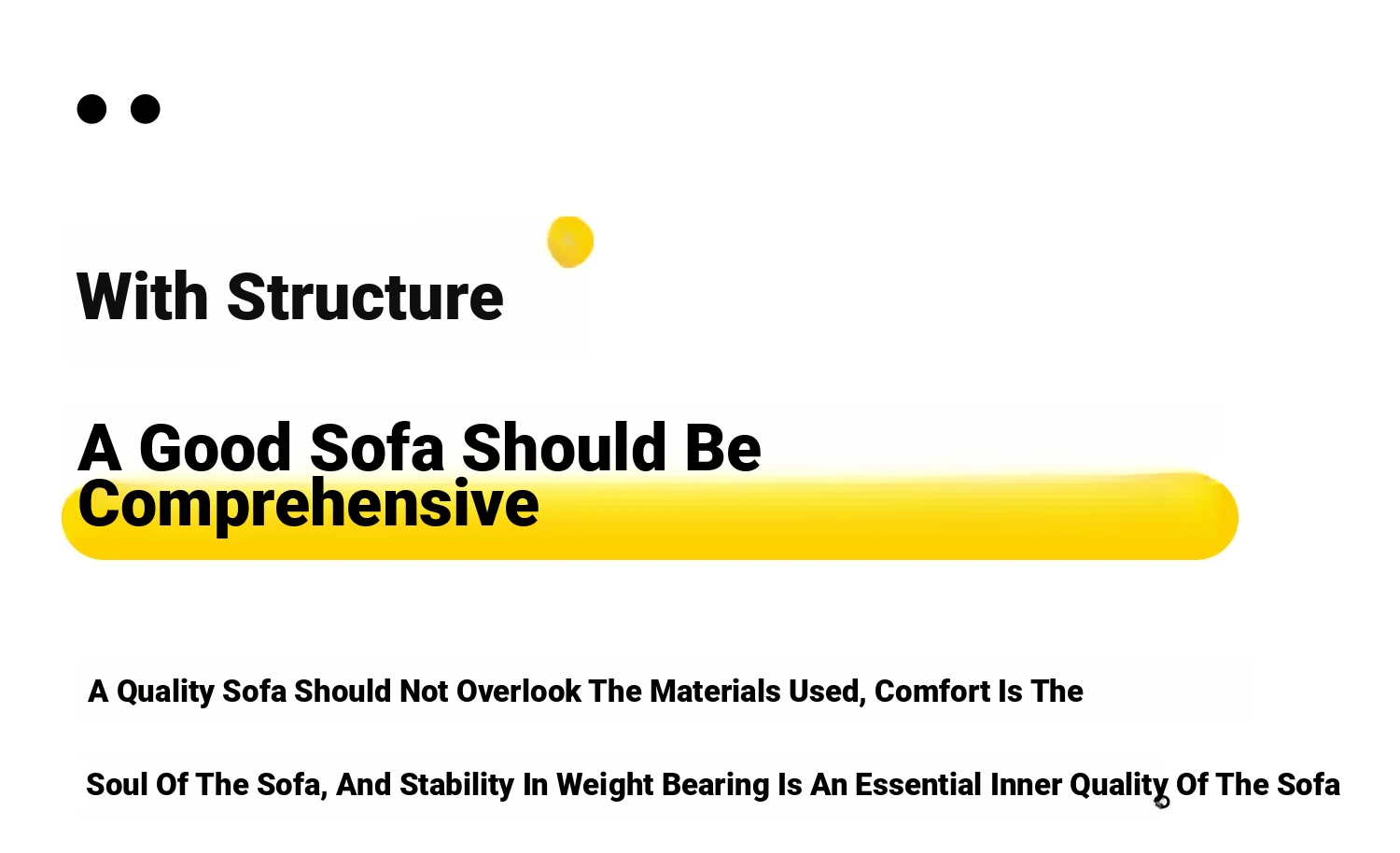 With Structure

A Good Sofa Should Be Comprehensive

A Quality Sofa Should Not Overlook The Materials Used, Comfort Is The

Soul Of The Sofa, And Stability In Weight Bearing Is An Essential Inner Quality Of The Sofa